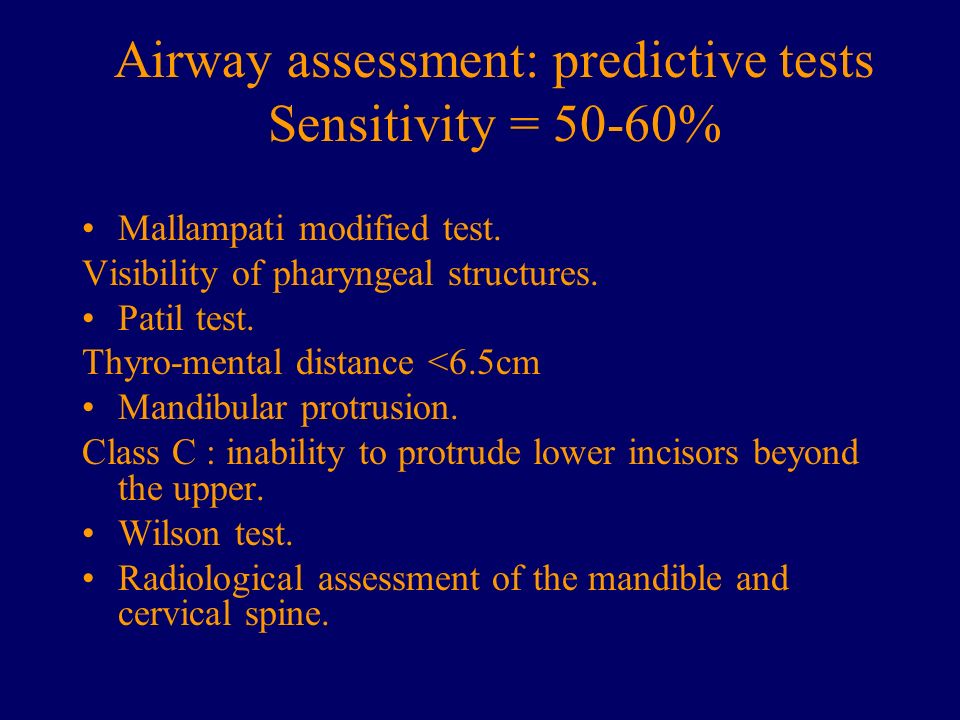 Airway assessment: predictive tests
Sensitivity = 50-60%

• Mallampati modified test.
Visibility of pharyngeal structures.
• Patil test.
Thyro-mental distance <6.5cm
• Mandibular protrusion.
Class C : inability to protrude lower incisors beyond the upper.
• Wilson test.
• Radiological assessment of the mandible and cervical spine.